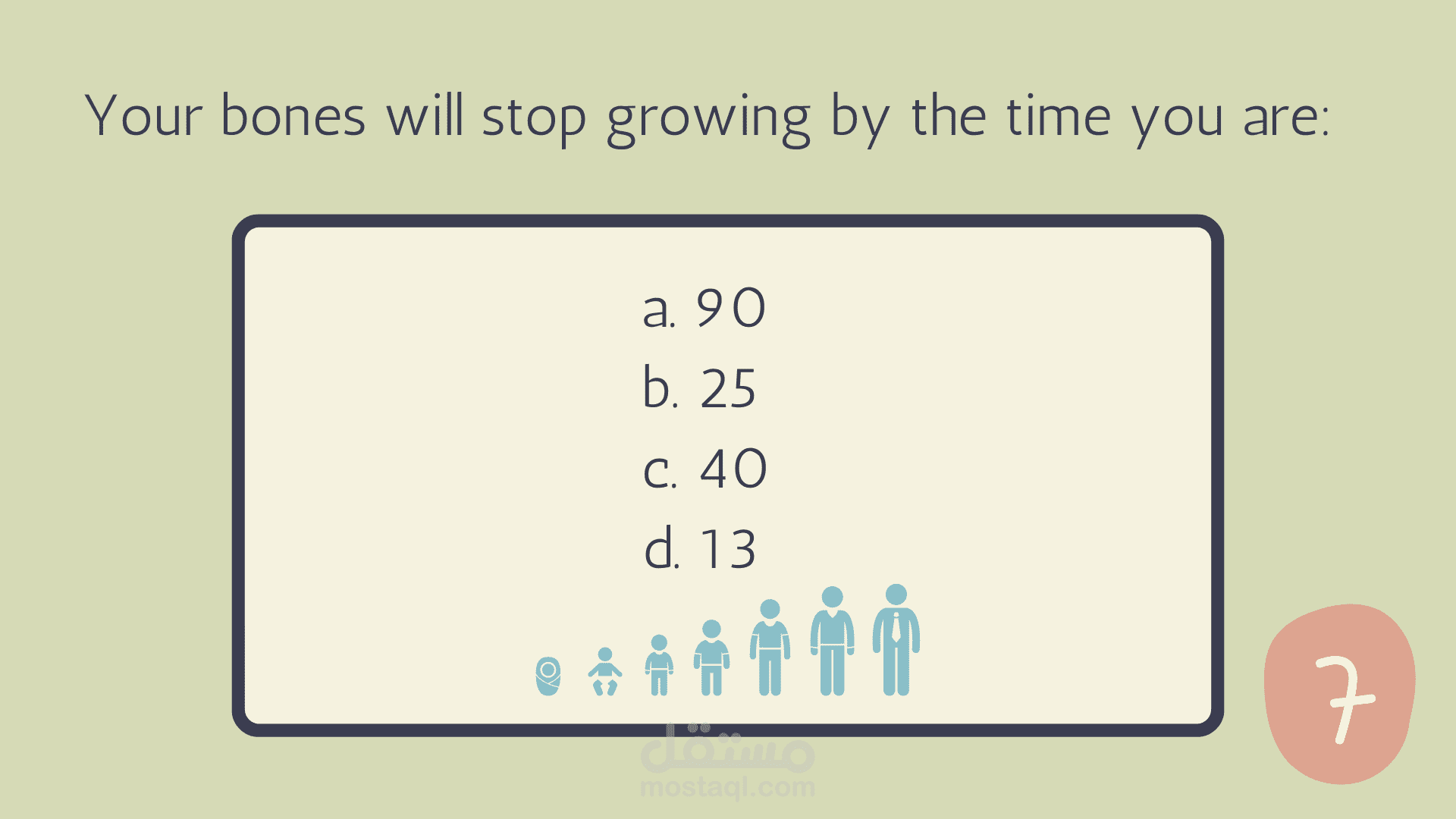 Your bones will stop growing by the time you are:

a. 90
b. 25
c. 40
d. 13

7

مستقل
mostaql.com